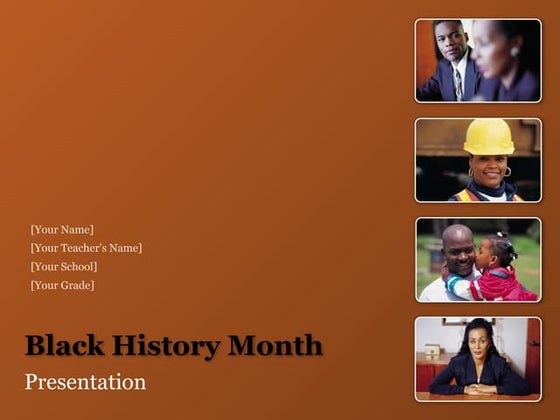 [Your Name]
[Your Teacher's Name]
[Your School]
[Your Grade]

Black History Month

Presentation